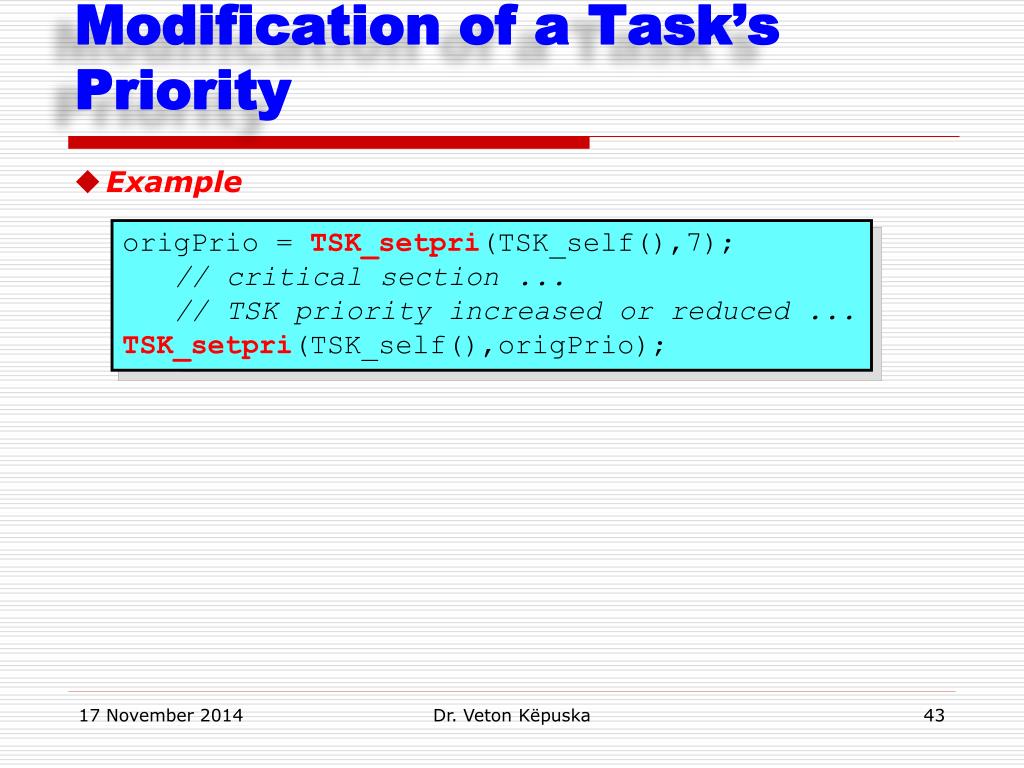 Modification of a Task's Priority

Example

origPrio = TSK_setpri(TSK_self(),7);
// critical section ...
// TSK priority increased or reduced ...
TSK_setpri(TSK_self(),origPrio);

17 November 2014

Dr. Veton Këpuska

43